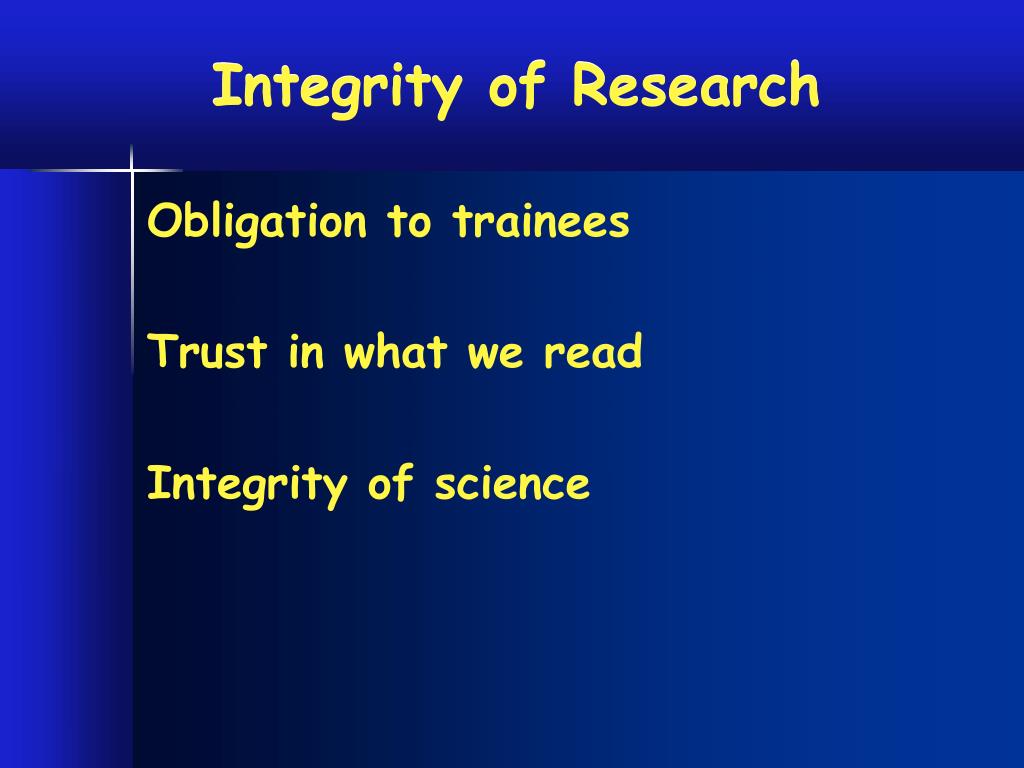 Integrity of Research

Obligation to trainees

Trust in what we read

Integrity of science